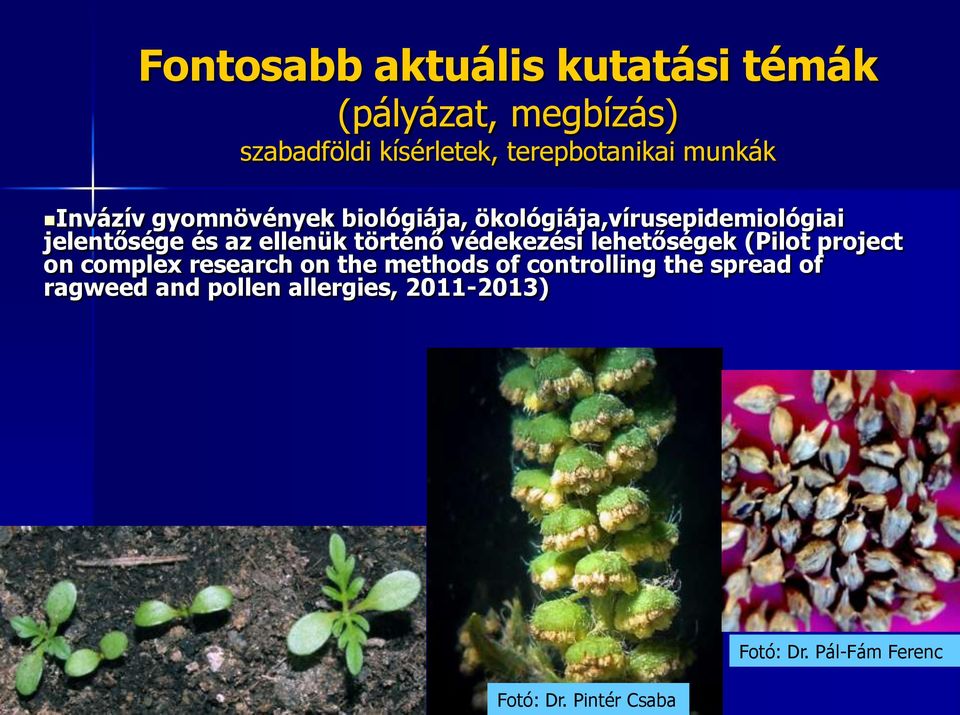 Fontosabb aktuális kutatási témák
(pályázat, megbízás)
szabadföldi kísérletek, terepbotanikai munkák

▪Invázív gyomnövények biológiája, ökológiája,vírusepidemiológiai jelentősége és az ellenük történő védekezési lehetőségek (Pilot project on complex research on the methods of controlling the spread of ragweed and pollen allergies, 2011-2013)

Fotó: Dr. Pál-Fám Ferenc

Fotó: Dr. Pintér Csaba